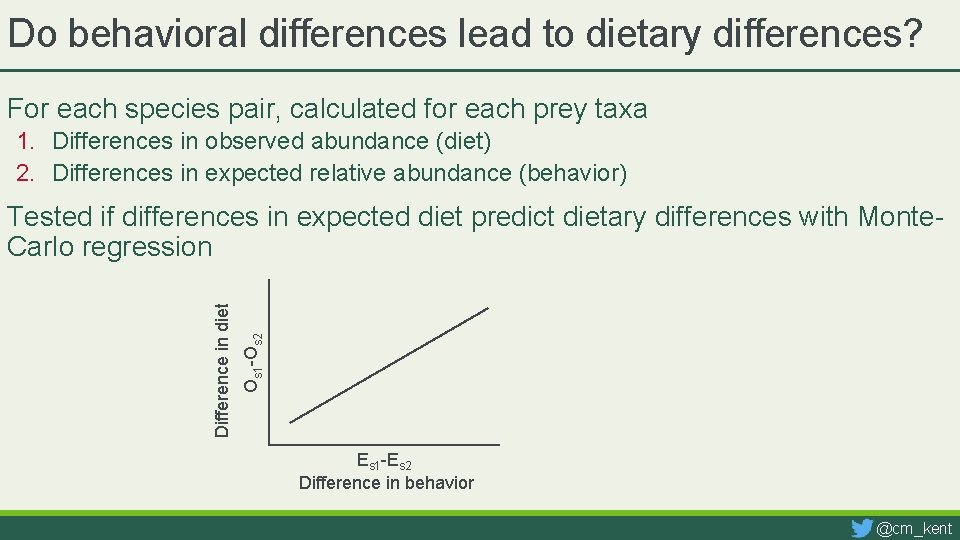 Do behavioral differences lead to dietary differences?

For each species pair, calculated for each prey taxa

1. Differences in observed abundance (diet)
2. Differences in expected relative abundance (behavior)

Tested if differences in expected diet predict dietary differences with Monte-Carlo regression

Difference in diet
$O_{s1}$-$O_{s2}$

$E_{s1}$-$E_{s2}$
Difference in behavior

@cm_kent